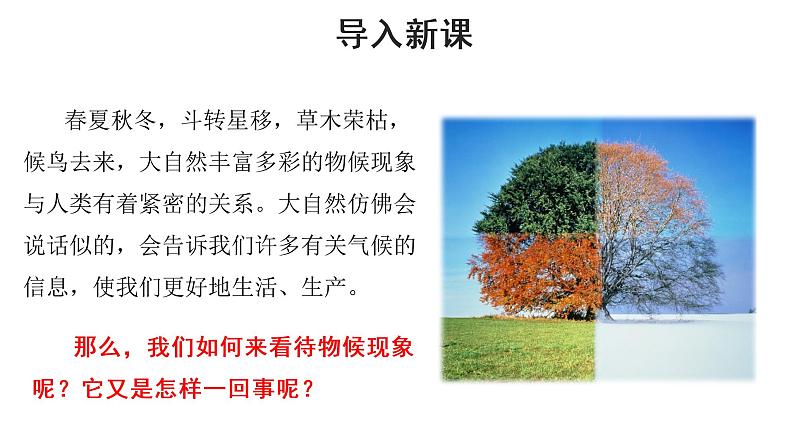 导入新课

春夏秋冬，斗转星移，草木荣枯，候鸟去来，大自然丰富多彩的物候现象与人类有着紧密的关系。大自然仿佛会说话似的，会告诉我们许多有关气候的信息，使我们更好地生活、生产。

那么，我们如何来看待物候现象呢？它又是怎样一回事呢？